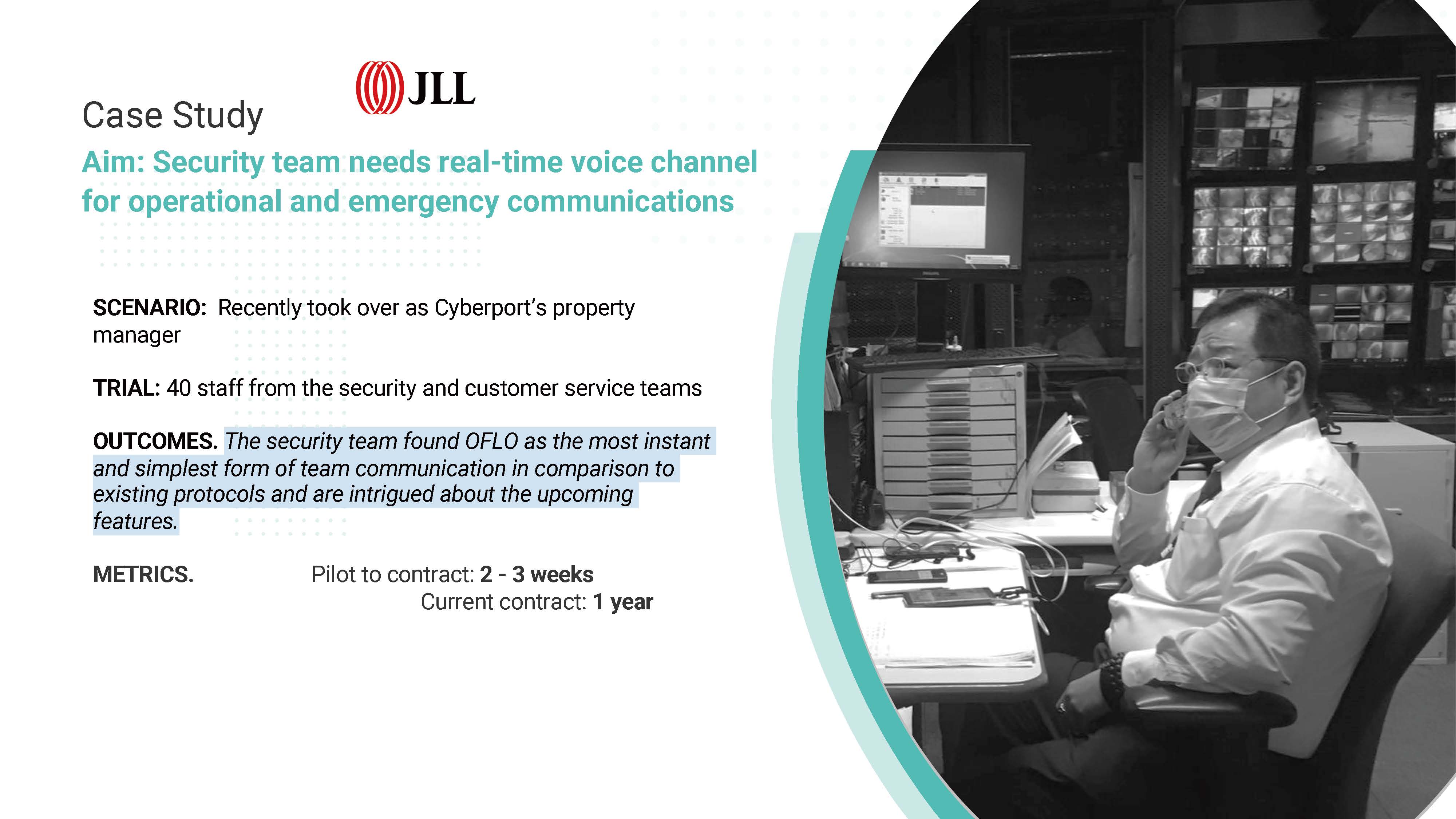 Case Study

JLL

Aim: Security team needs real-time voice channel for operational and emergency communications

SCENARIO: Recently took over as Cyberport's property manager

TRIAL: 40 staff from the security and customer service teams

OUTCOMES. The security team found OFLO as the most instant and simplest form of team communication in comparison to existing protocols and are intrigued about the upcoming features.

METRICS. Pilot to contract: 2 - 3 weeks
Current contract: 1 year